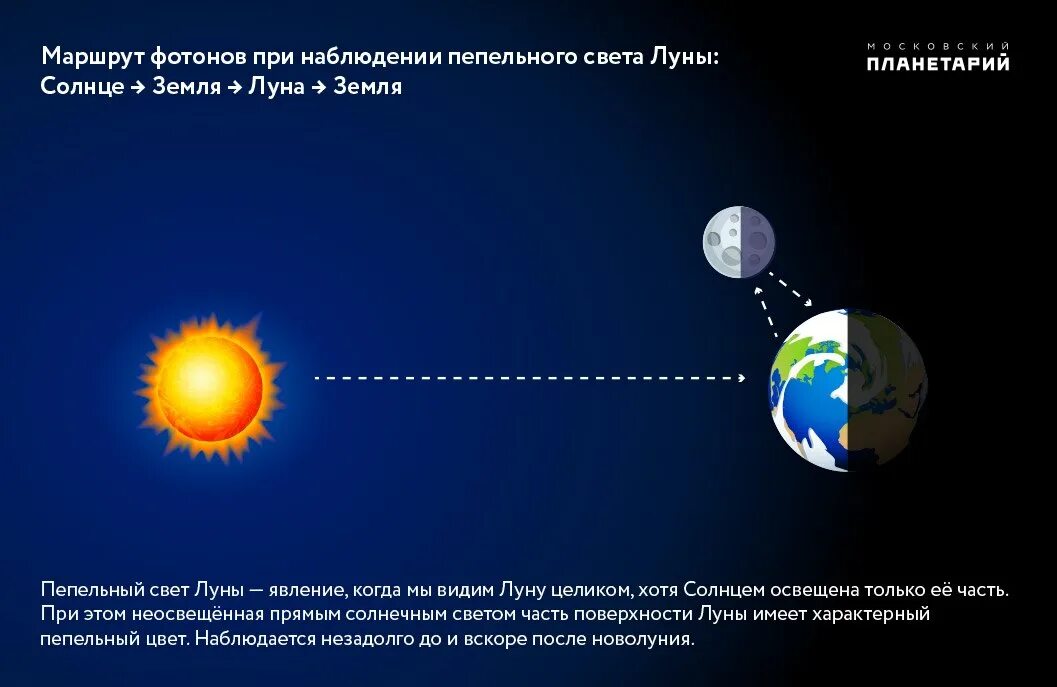 Маршрут фотонов при наблюдении пепельного света Луны:
Солнце → Земля → Луна → Земля

МОСКОВСКИЙ
ПЛАНЕТАРИЙ

Пепельный свет Луны — явление, когда мы видим Луну целиком, хотя Солнцем освещена только её часть. При этом неосвещённая прямым солнечным светом часть поверхности Луны имеет характерный пепельный цвет. Наблюдается незадолго до и вскоре после новолуния.